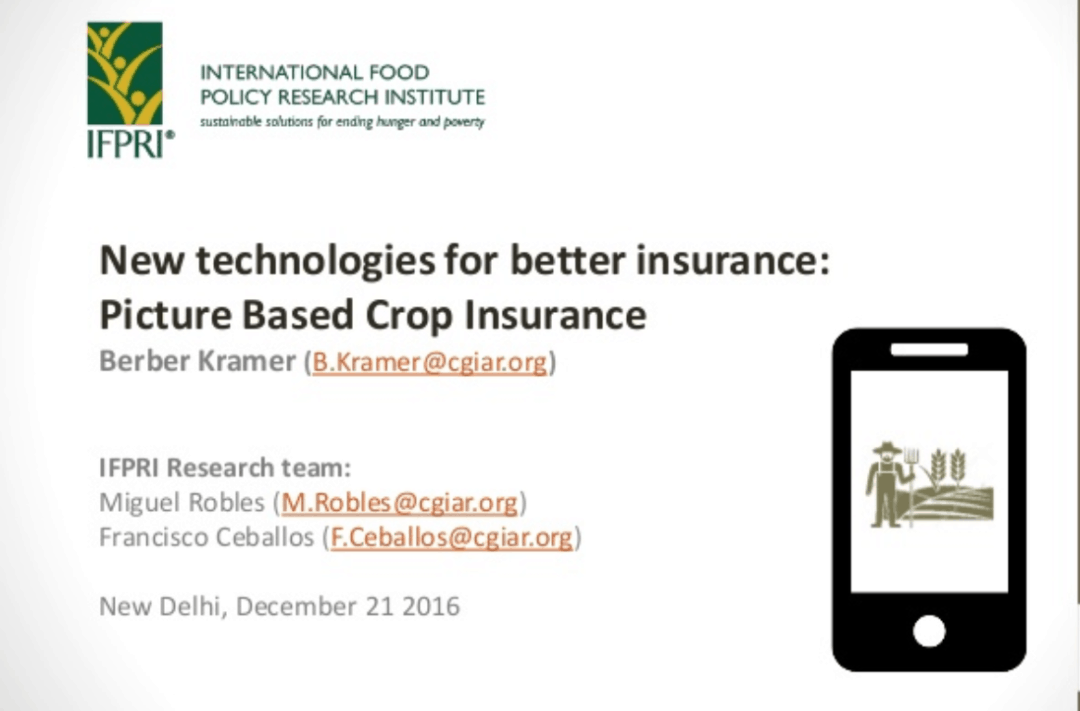 IFPRI®

INTERNATIONAL FOOD POLICY RESEARCH INSTITUTE
sustainable solutions for ending hunger and poverty

New technologies for better insurance: Picture Based Crop Insurance

Berber Kramer (B.Kramer@cgiar.org)

IFPRI Research team:
Miguel Robles (M.Robles@cgiar.org)
Francisco Ceballos (F.Ceballos@cgiar.org)

New Delhi, December 21 2016